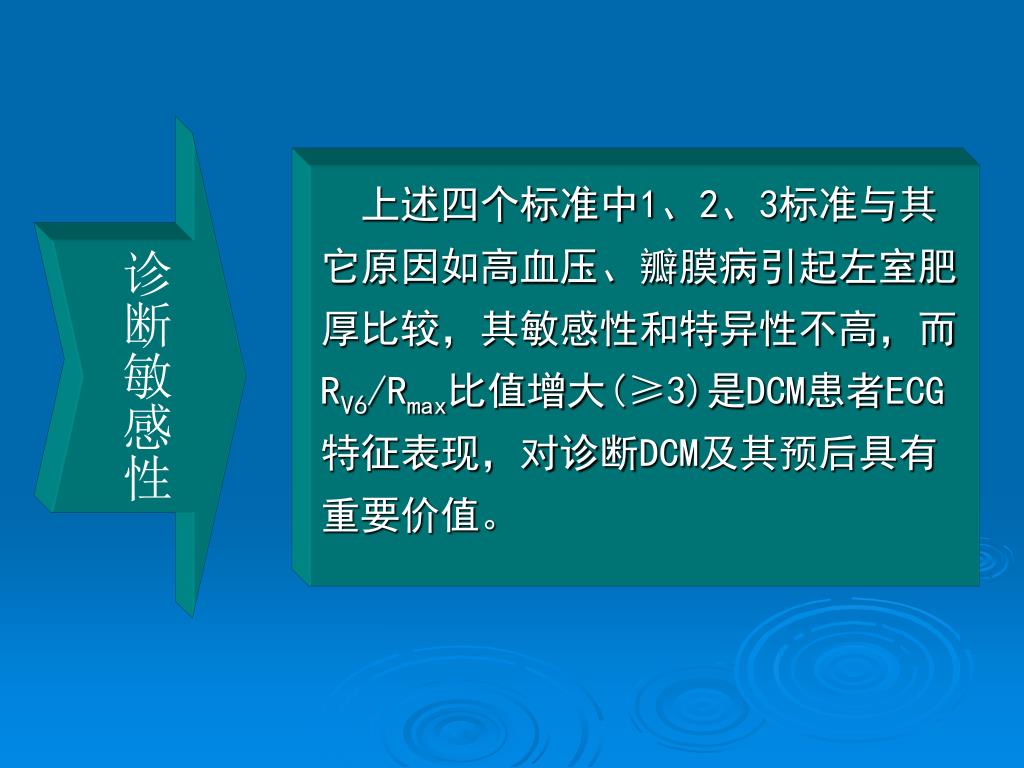 诊断敏感性

上述四个标准中1、2、3标准与其它原因如高血压、瓣膜病引起左室肥厚比较，其敏感性和特异性不高，而$R_{V6}/R_{max}$比值增大(≥3)是DCM患者ECG特征表现，对诊断DCM及其预后具有重要价值。